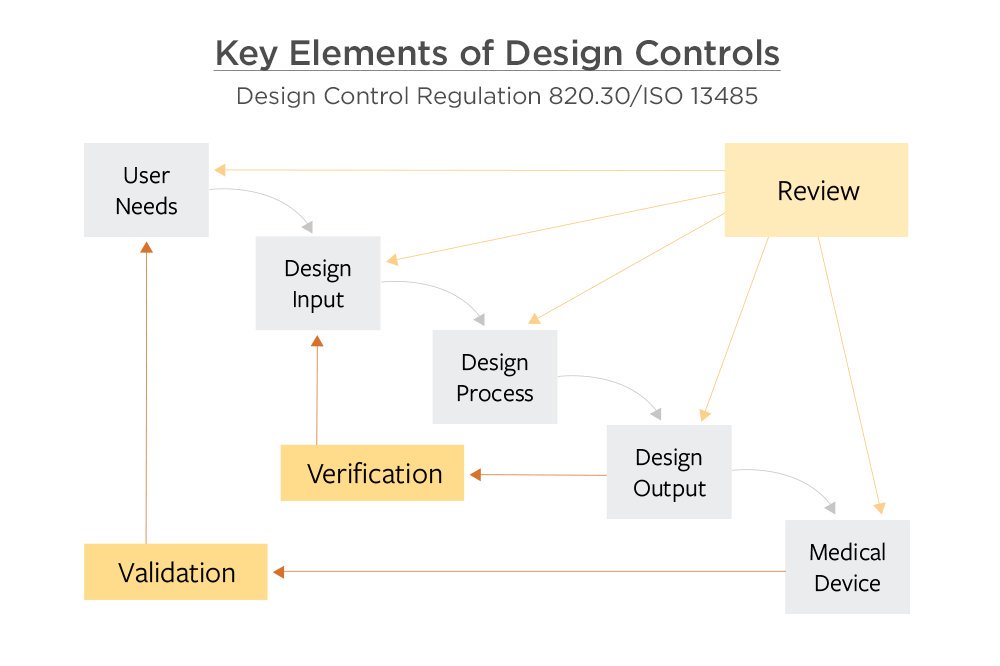 Key Elements of Design Controls
Design Control Regulation 820.30/ISO 13485

User Needs

Review

Design Input

Design Process

Verification

Design Output

Validation

Medical Device